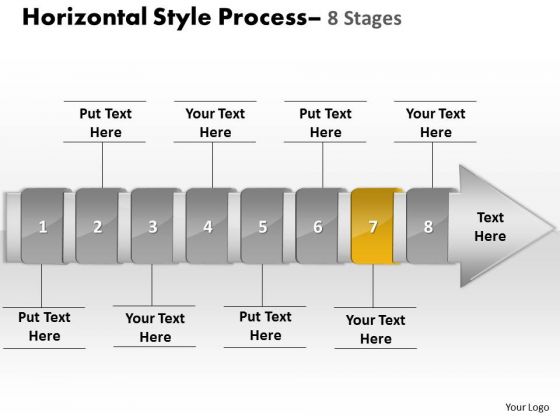 Horizontal Style Process– 8 Stages

Put Text Here

Your Text Here

Put Text Here

Your Text Here

1 2 3 4 5 6 7 8

Text Here

Put Text Here

Your Text Here

Put Text Here

Your Text Here

Your Logo